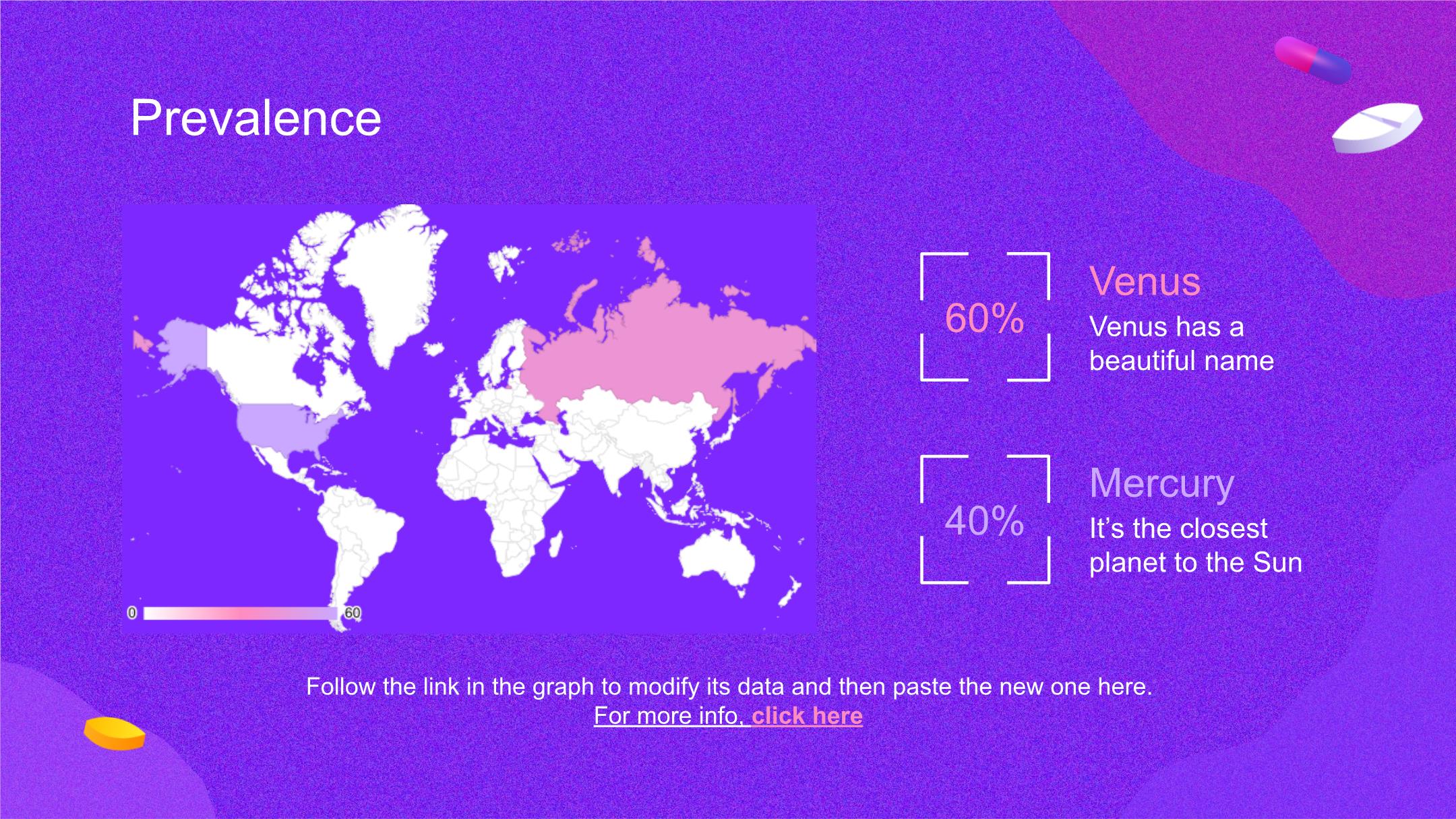 Prevalence

0

60

60%

Venus

Venus has a beautiful name

40%

Mercury

It's the closest planet to the Sun

Follow the link in the graph to modify its data and then paste the new one here.
For more info, click here